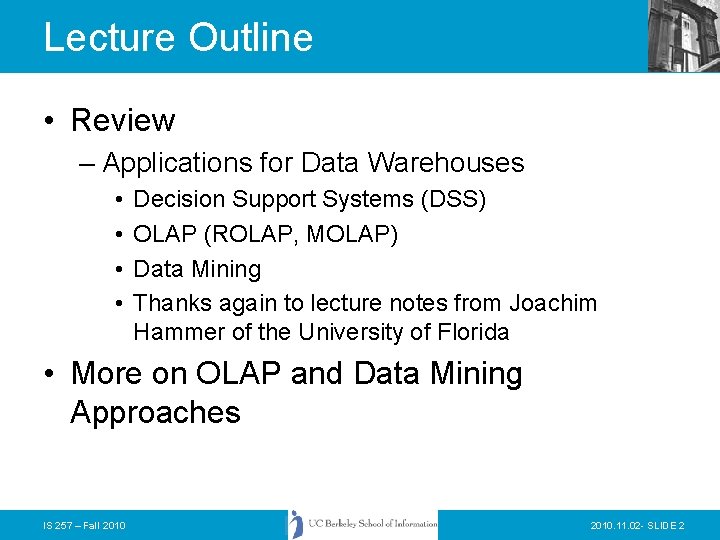 Lecture Outline

• Review
– Applications for Data Warehouses
• Decision Support Systems (DSS)
• OLAP (ROLAP, MOLAP)
• Data Mining
• Thanks again to lecture notes from Joachim Hammer of the University of Florida

• More on OLAP and Data Mining Approaches

IS 257 – Fall 2010

UC Berkeley School of Information

2010.11.02- SLIDE 2